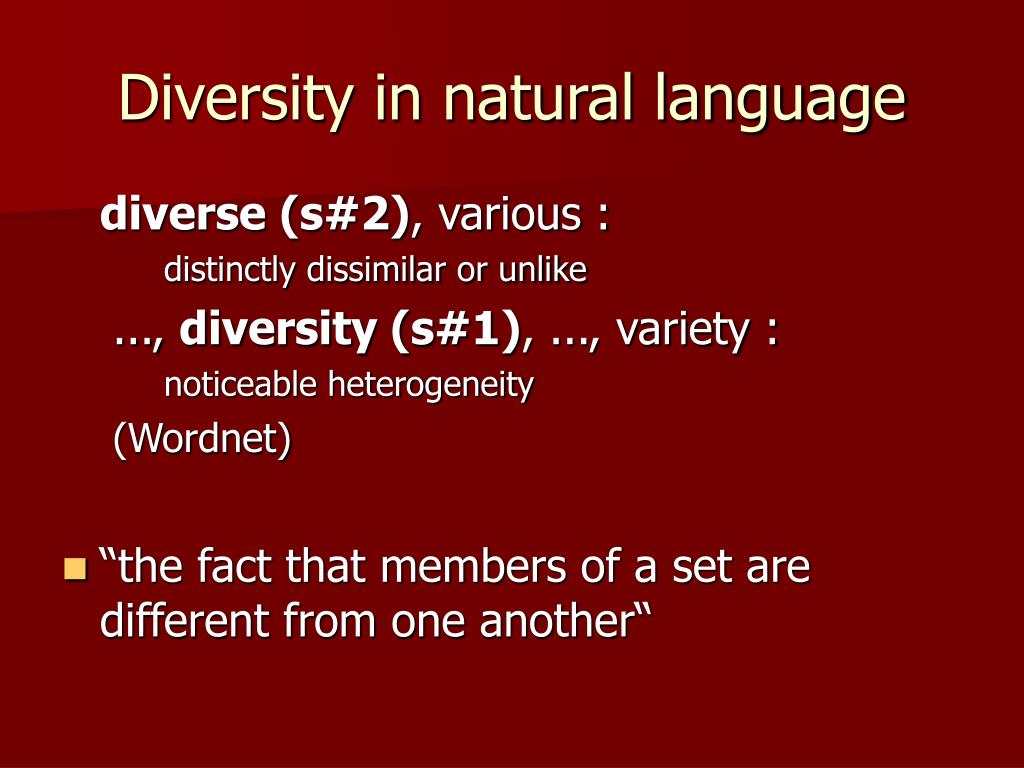 Diversity in natural language

diverse (s#2), various :

distinctly dissimilar or unlike

…, diversity (s#1), …, variety :

noticeable heterogeneity

(Wordnet)

“the fact that members of a set are different from one another“